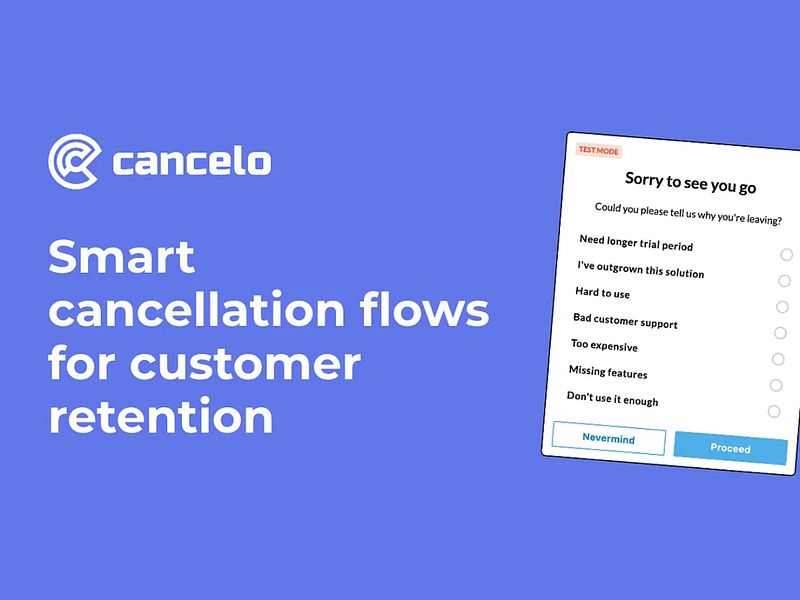 cancelo

Smart cancellation flows for customer retention

TEST MODE

Sorry to see you go

Could you please tell us why you're leaving?

Need longer trial period

I've outgrown this solution

Hard to use

Bad customer support

Too expensive

Missing features

Don't use it enough

Nevermind

Proceed